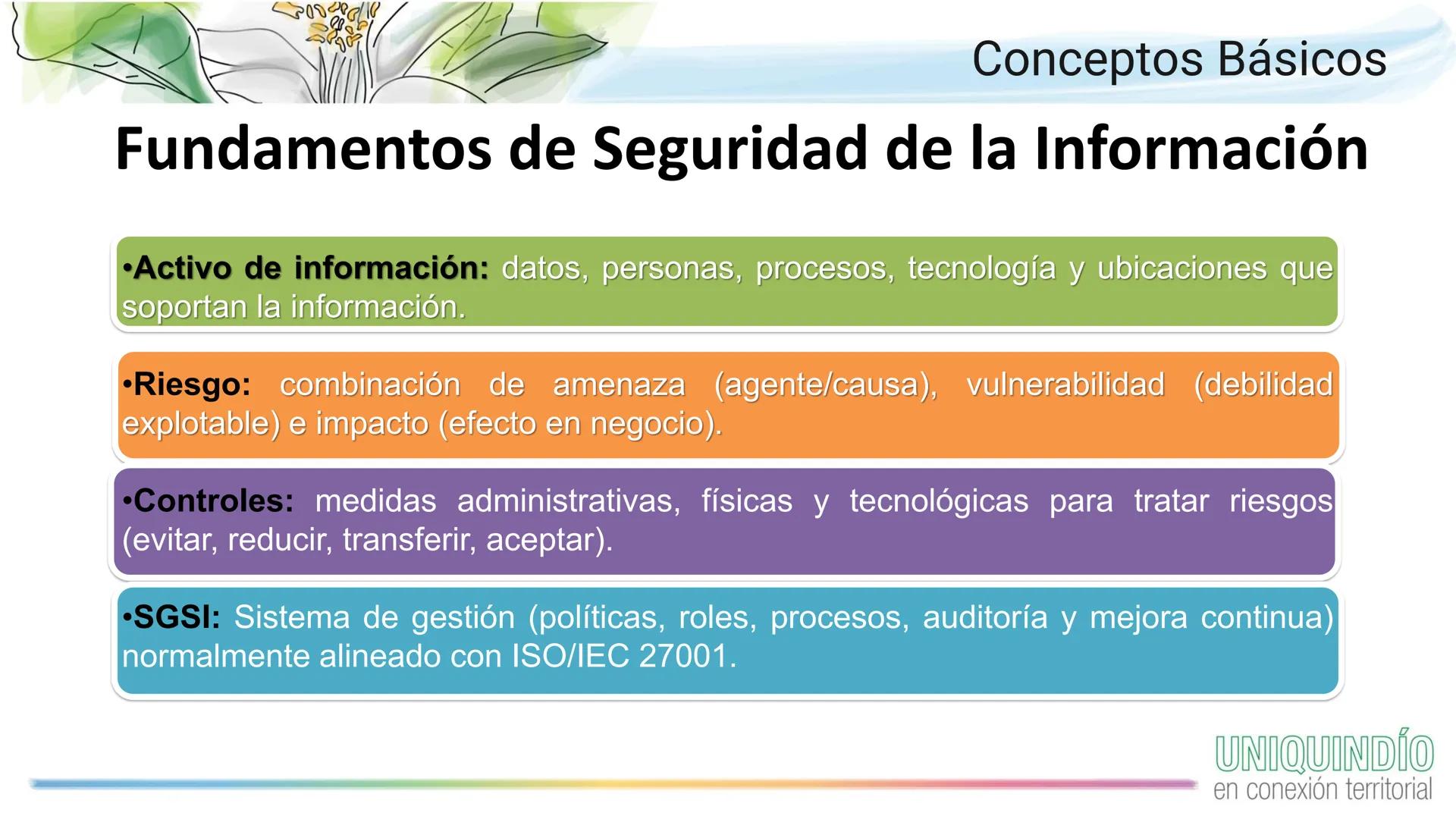 Conceptos Básicos

Fundamentos de Seguridad de la Información

•Activo de información: datos, personas, procesos, tecnología y ubicaciones que soportan la información.

•Riesgo: combinación de amenaza (agente/causa), vulnerabilidad (debilidad explotable) e impacto (efecto en negocio).

•Controles: medidas administrativas, físicas y tecnológicas para tratar riesgos (evitar, reducir, transferir, aceptar).

•SGSI: Sistema de gestión (políticas, roles, procesos, auditoría y mejora continua) normalmente alineado con ISO/IEC 27001.

UNIQUINDÍO
en conexión territorial